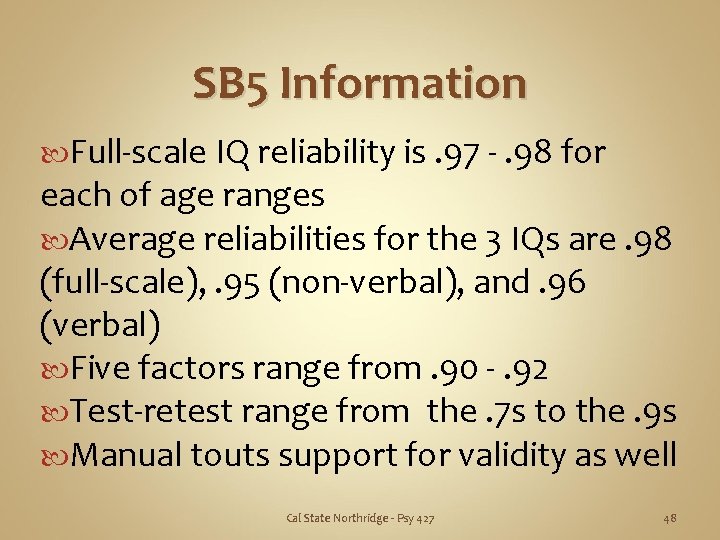 SB5 Information

Full-scale IQ reliability is .97 - .98 for each of age ranges

Average reliabilities for the 3 IQs are .98 (full-scale), .95 (non-verbal), and .96 (verbal)

Five factors range from .90 - .92

Test-retest range from the .7s to the .9s

Manual touts support for validity as well

Cal State Northridge - Psy 427

48